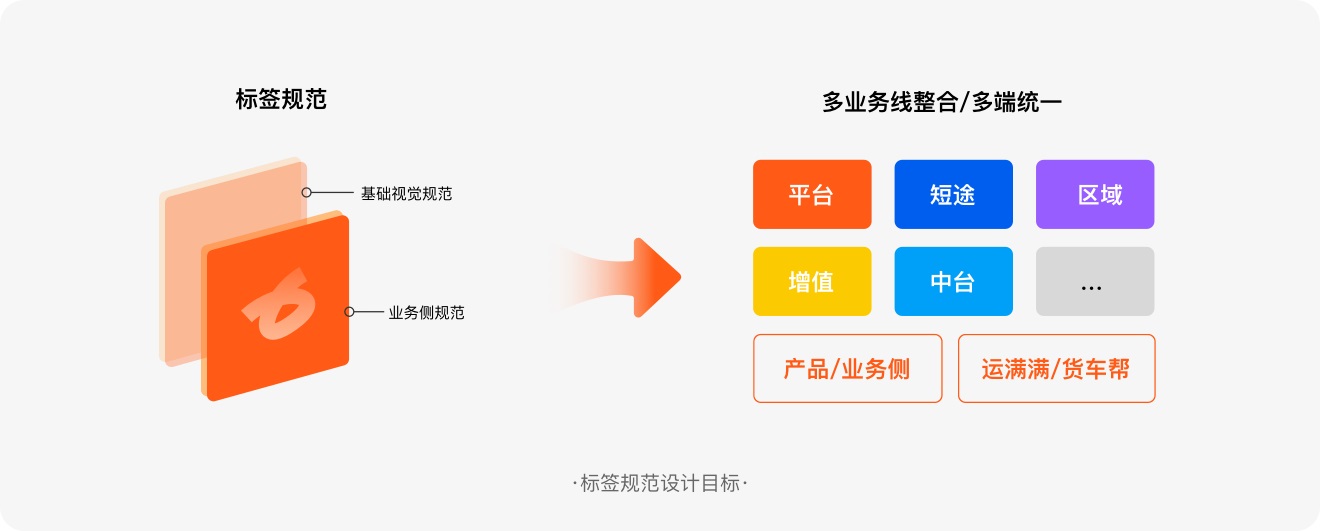 标签规范

基础视觉规范

业务侧规范

多业务线整合/多端统一

平台

短途

区域

增值

中台

...

产品/业务侧

运满满/货车帮

·标签规范设计目标·